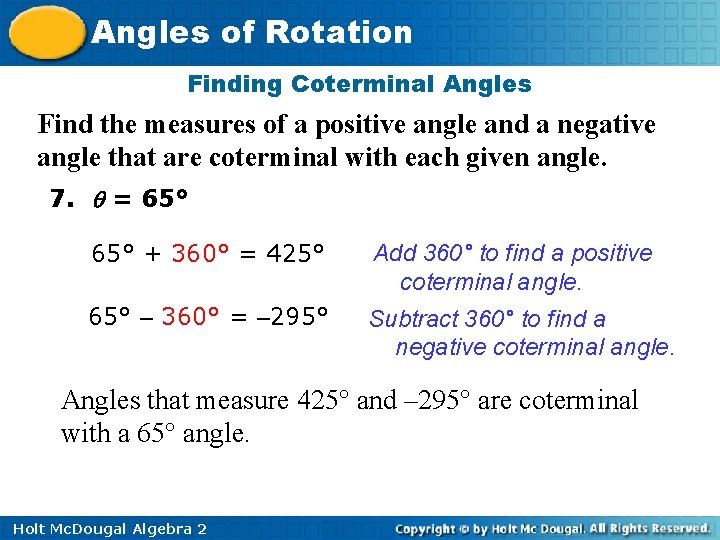 Angles of Rotation

Finding Coterminal Angles

Find the measures of a positive angle and a negative angle that are coterminal with each given angle.

7. $\theta = 65°$

$65° + 360° = 425°$ Add 360° to find a positive coterminal angle.

$65° – 360° = –295°$ Subtract 360° to find a negative coterminal angle.

Angles that measure 425° and –295° are coterminal with a 65° angle.

Holt McDougal Algebra 2

Copyright © by Holt Mc Dougal. All Rights Reserved.